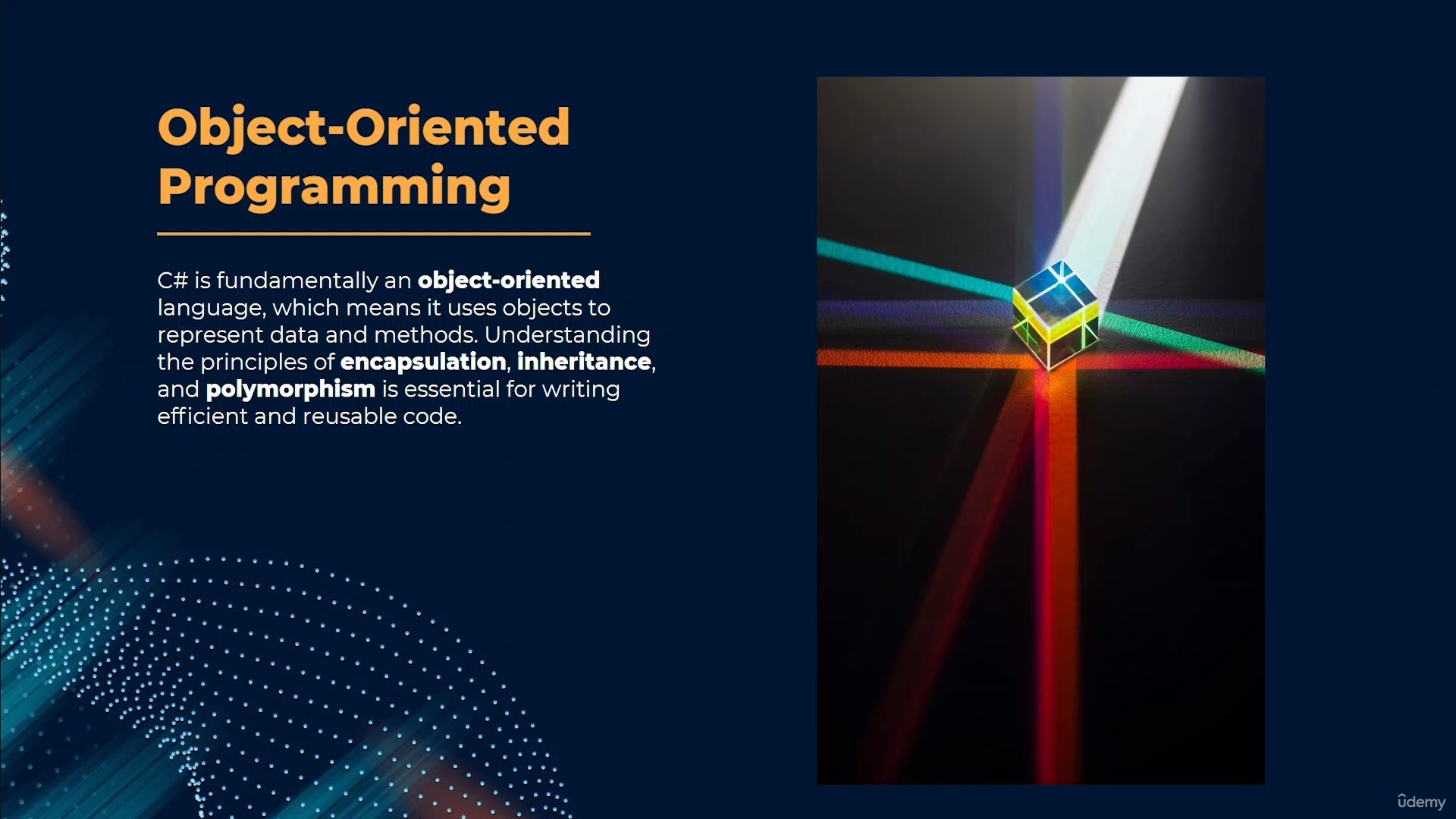 Object-Oriented Programming

C# is fundamentally an object-oriented language, which means it uses objects to represent data and methods. Understanding the principles of encapsulation, inheritance, and polymorphism is essential for writing efficient and reusable code.

ûdemy